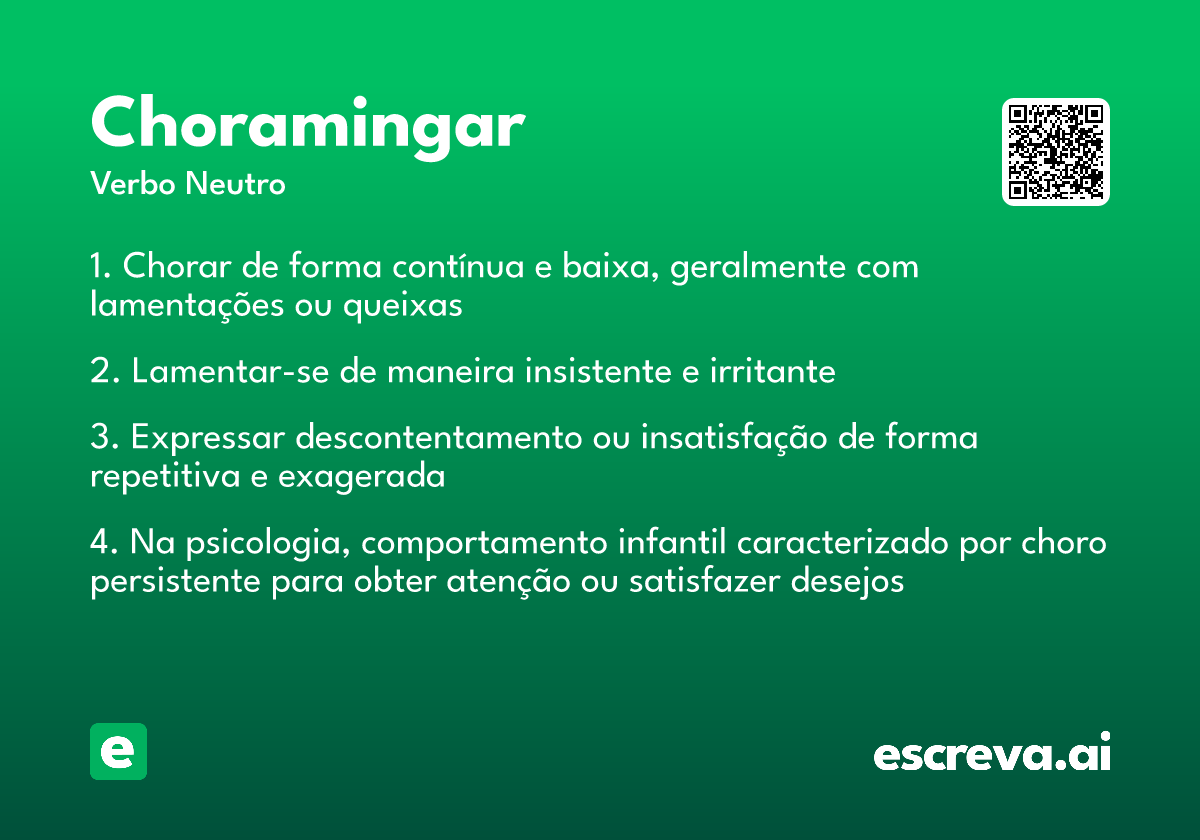 Choramingar
Verbo Neutro

1. Chorar de forma contínua e baixa, geralmente com lamentações ou queixas

2. Lamentar-se de maneira insistente e irritante

3. Expressar descontentamento ou insatisfação de forma repetitiva e exagerada

4. Na psicologia, comportamento infantil caracterizado por choro persistente para obter atenção ou satisfazer desejos

e

escreva.ai